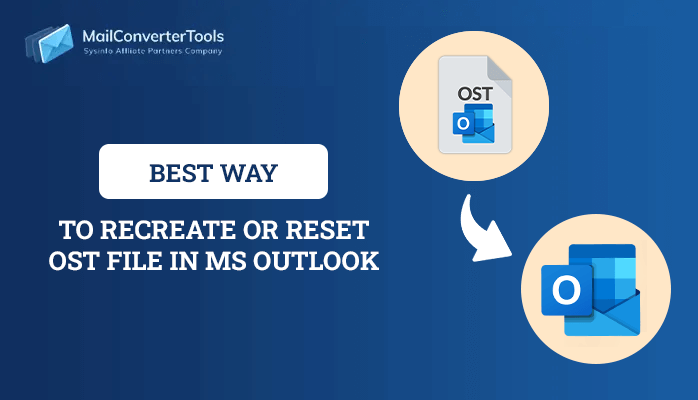 MailConverterTools
SysInfo Affiliate Partners Company

BEST WAY

TO RECREATE OR RESET OST FILE IN MS OUTLOOK

OST
O

O